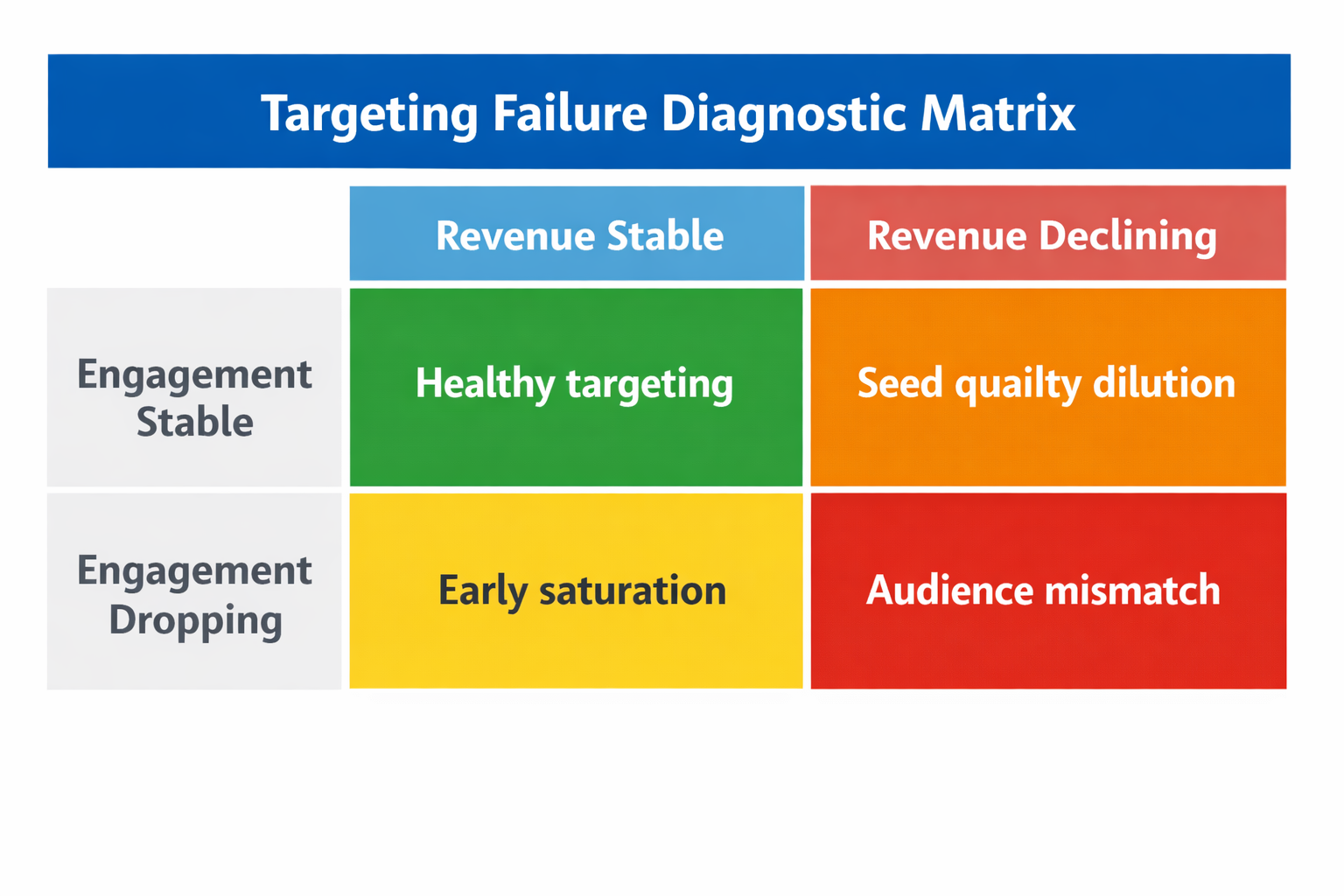 Targeting Failure Diagnostic Matrix

| | Revenue Stable | Revenue Declining |
|---|---|---|
| Engagement Stable | Healthy targeting | Seed quailty dilution |
| Engagement Dropping | Early saturation | Audience mismatch |